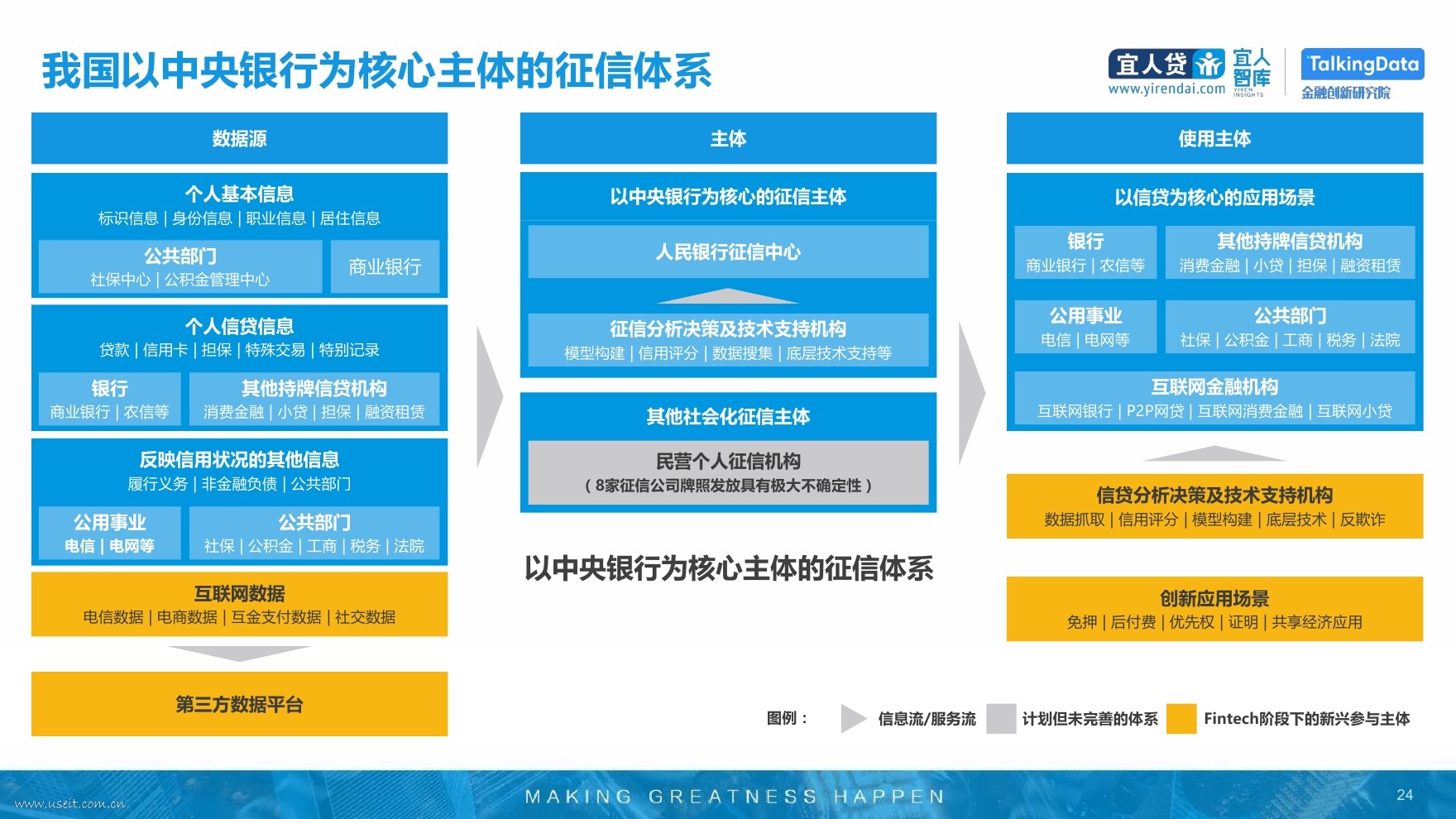 我国以中央银行为核心主体的征信体系

宜人贷 www.yirendai.com 宜人智库 YIREN INSIGHTS TalkingData 金融创新研究院

数据源

个人基本信息
标识信息 | 身份信息 | 职业信息 | 居住信息

公共部门
社保中心 | 公积金管理中心

商业银行

个人信贷信息
贷款 | 信用卡 | 担保 | 特殊交易 | 特别记录

银行
商业银行 | 农信等

其他持牌信贷机构
消费金融 | 小贷 | 担保 | 融资租赁

反映信用状况的其他信息
履行义务 | 非金融负债 | 公共部门

公用事业
电信 | 电网等

公共部门
社保 | 公积金 | 工商 | 税务 | 法院

互联网数据
电信数据 | 电商数据 | 互金支付数据 | 社交数据

第三方数据平台

主体

以中央银行为核心的征信主体

人民银行征信中心

征信分析决策及技术支持机构
模型构建 | 信用评分 | 数据搜集 | 底层技术支持等

其他社会化征信主体

民营个人征信机构
（8家征信公司牌照发放具有极大不确定性）

以中央银行为核心主体的征信体系

使用主体

以信贷为核心的应用场景

银行
商业银行 | 农信等

其他持牌信贷机构
消费金融 | 小贷 | 担保 | 融资租赁

公用事业
电信 | 电网等

公共部门
社保 | 公积金 | 工商 | 税务 | 法院

互联网金融机构
互联网银行 | P2P网贷 | 互联网消费金融 | 互联网小贷

信贷分析决策及技术支持机构
数据抓取 | 信用评分 | 模型构建 | 底层技术 | 反欺诈

创新应用场景
免押 | 后付费 | 优先权 | 证明 | 共享经济应用

图例： 信息流/服务流 计划但未完善的体系 Fintech阶段下的新兴参与主体

www.useit.com.cn MAKING GREATNESS HAPPEN 24